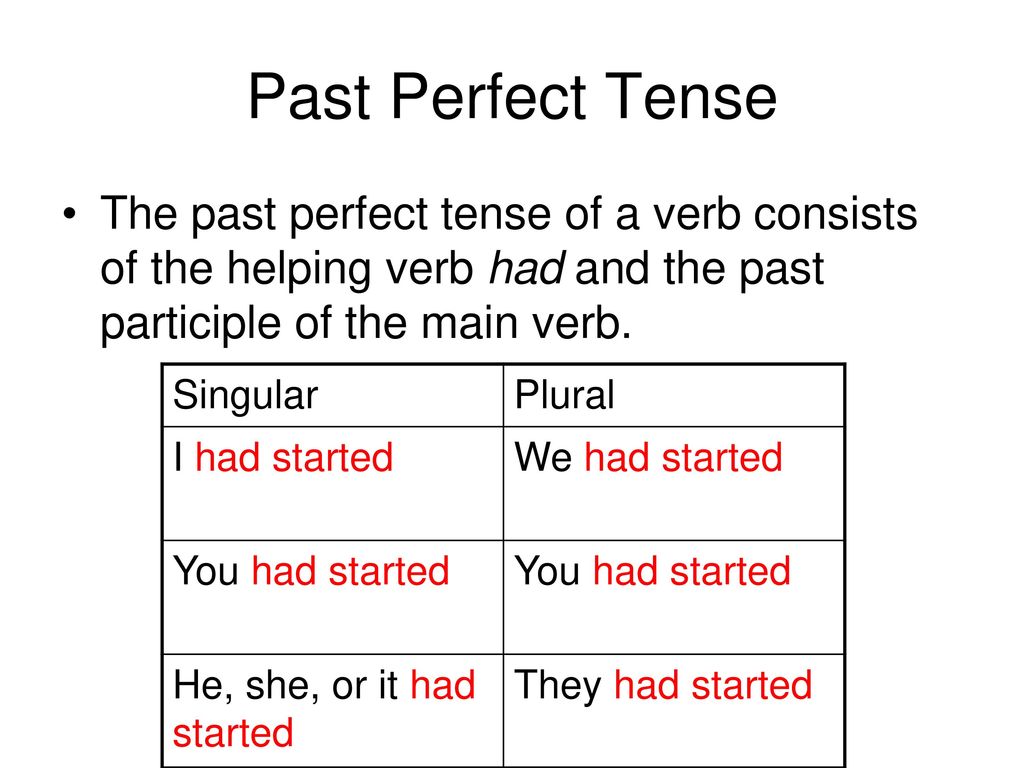 Past Perfect Tense

• The past perfect tense of a verb consists of the helping verb had and the past participle of the main verb.

| Singular | Plural |
|---|---|
| I had started | We had started |
| You had started | You had started |
| He, she, or it had started | They had started |